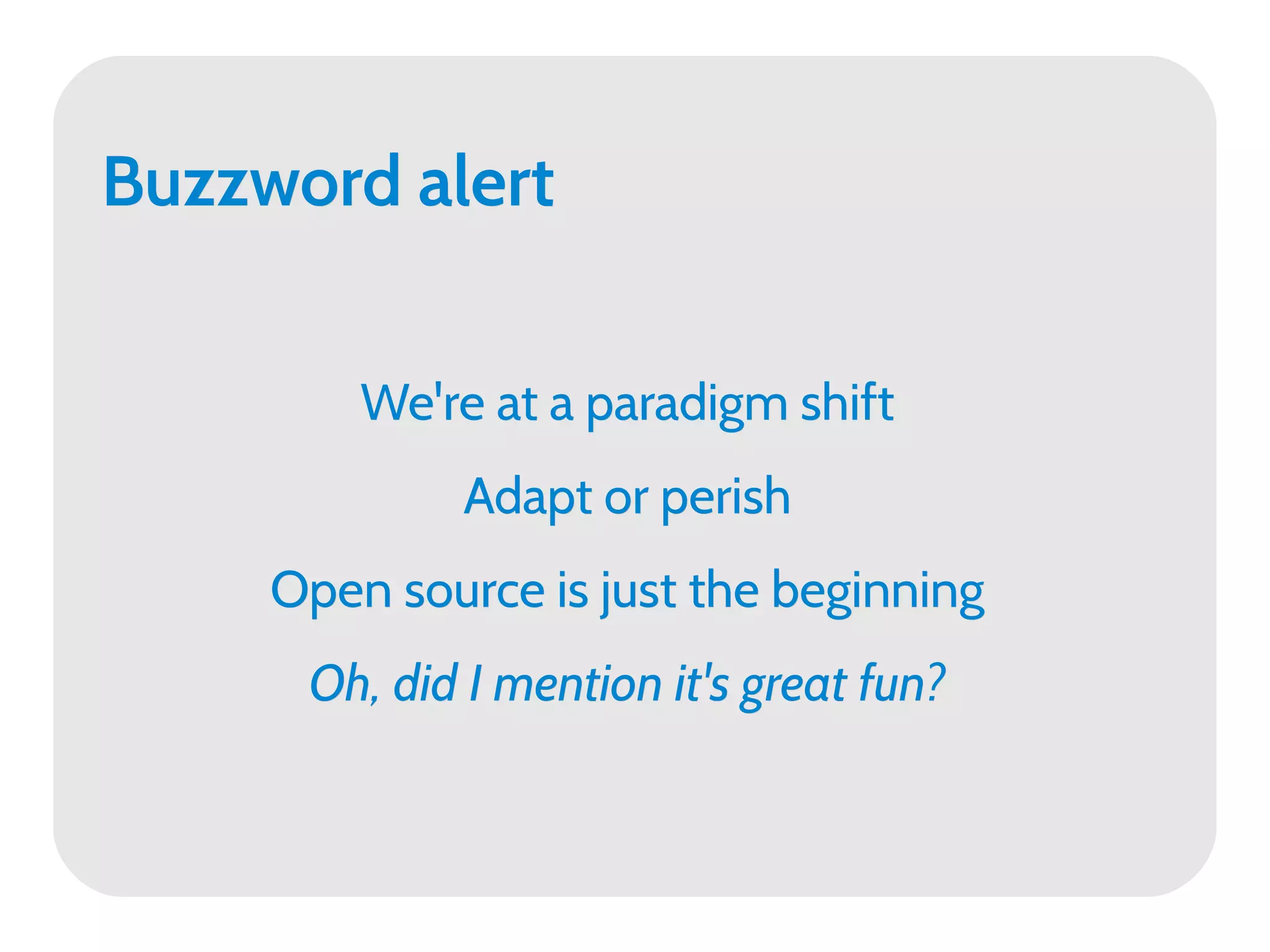 Buzzword alert

We're at a paradigm shift

Adapt or perish

Open source is just the beginning

Oh, did I mention it's great fun?